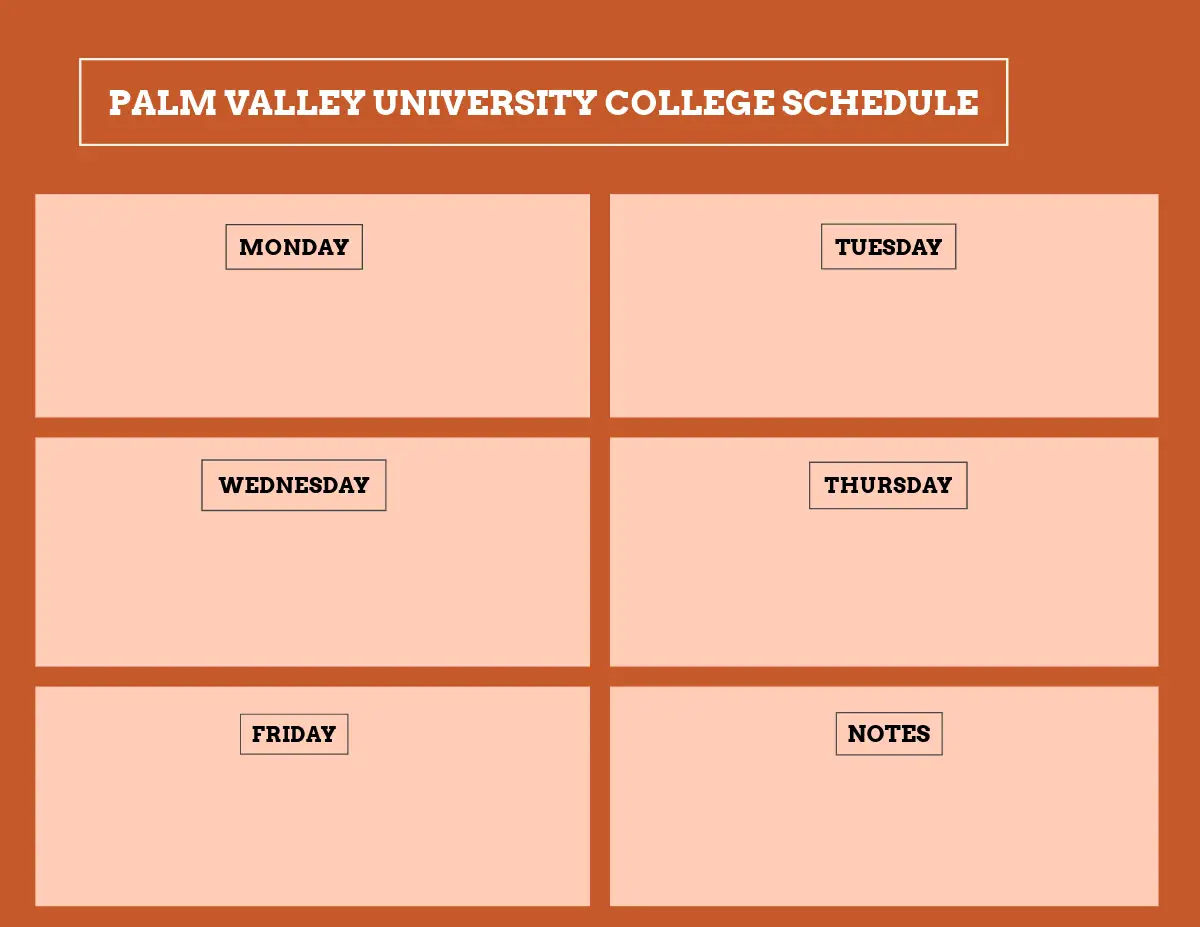 PALM VALLEY UNIVERSITY COLLEGE SCHEDULE

MONDAY

TUESDAY

WEDNESDAY

THURSDAY

FRIDAY

NOTES